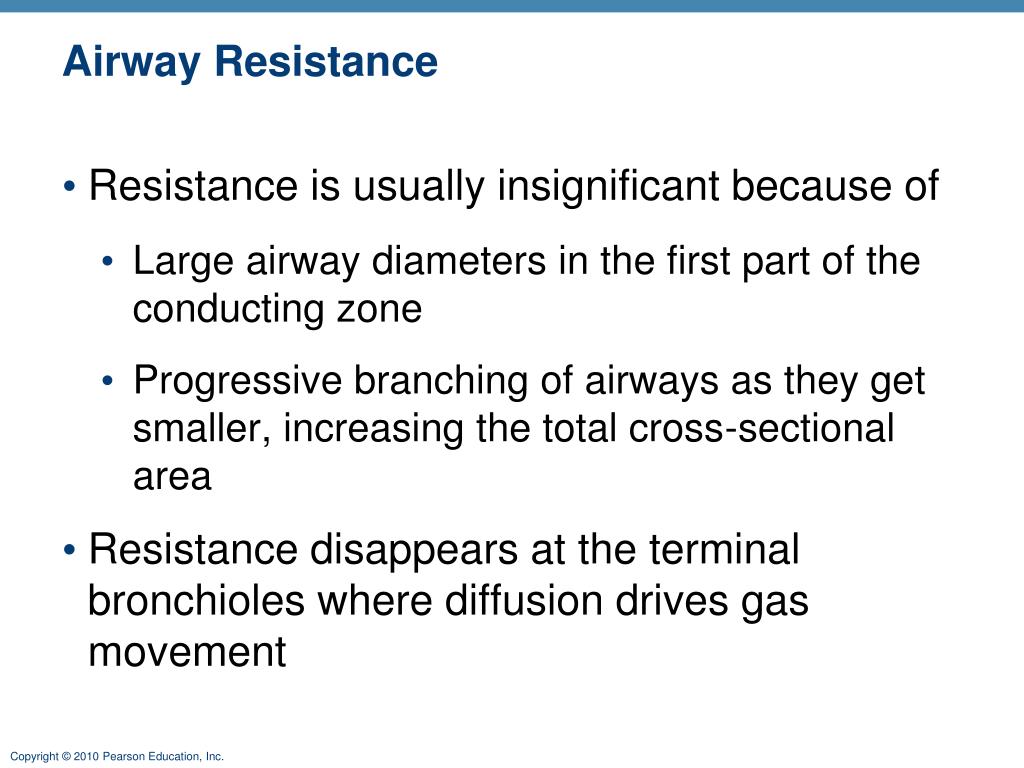 Airway Resistance

• Resistance is usually insignificant because of

• Large airway diameters in the first part of the conducting zone

• Progressive branching of airways as they get smaller, increasing the total cross-sectional area

• Resistance disappears at the terminal bronchioles where diffusion drives gas movement

Copyright © 2010 Pearson Education, Inc.